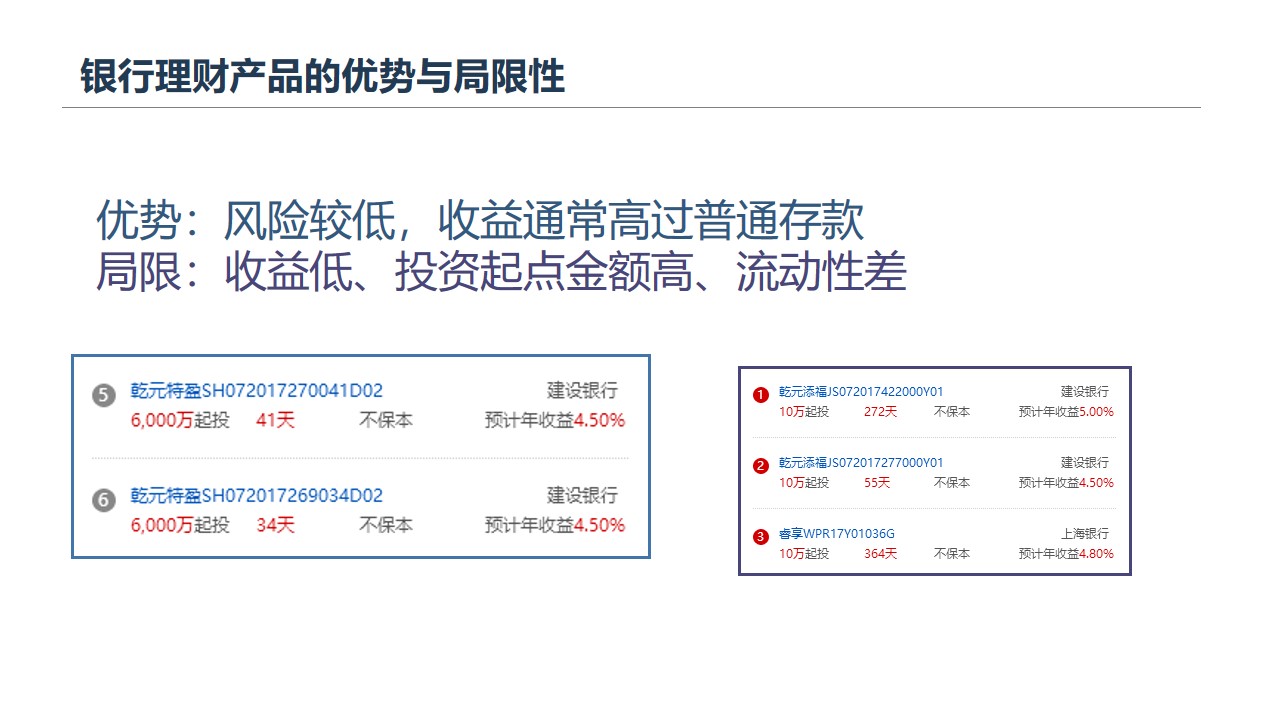 银行理财产品的优势与局限性

优势：风险较低，收益通常高过普通存款
局限：收益低、投资起点金额高、流动性差

5 乾元特盈SH072017270041D02 建设银行
6,000万起投 41天 不保本 预计年收益4.50%

6 乾元特盈SH072017269034D02 建设银行
6,000万起投 34天 不保本 预计年收益4.50%

1 乾元添福JS072017422000Y01 建设银行
10万起投 272天 不保本 预计年收益5.00%

2 乾元添福JS072017277000Y01 建设银行
10万起投 55天 不保本 预计年收益4.50%

3 睿享WPR17Y01036G 上海银行
10万起投 364天 不保本 预计年收益4.80%